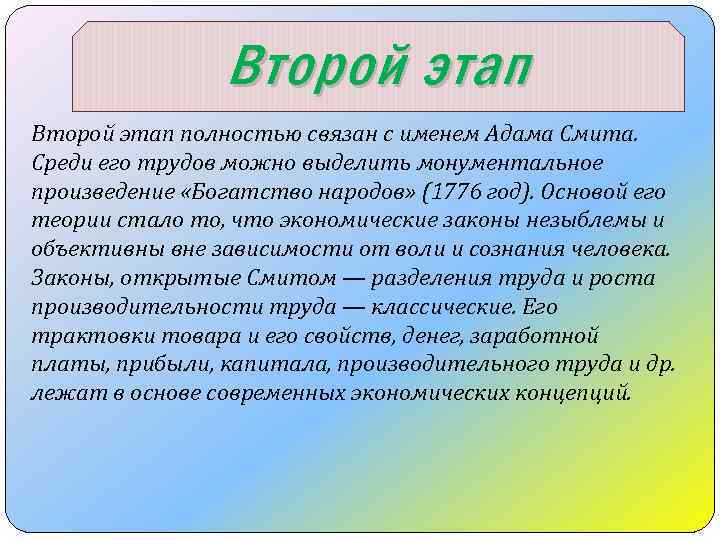 Второй этап

Второй этап полностью связан с именем Адама Смита. Среди его трудов можно выделить монументальное произведение «Богатство народов» (1776 год). Основой его теории стало то, что экономические законы незыблемы и объективны вне зависимости от воли и сознания человека. Законы, открытые Смитом — разделения труда и роста производительности труда — классические. Его трактовки товара и его свойств, денег, заработной платы, прибыли, капитала, производительного труда и др. лежат в основе современных экономических концепций.